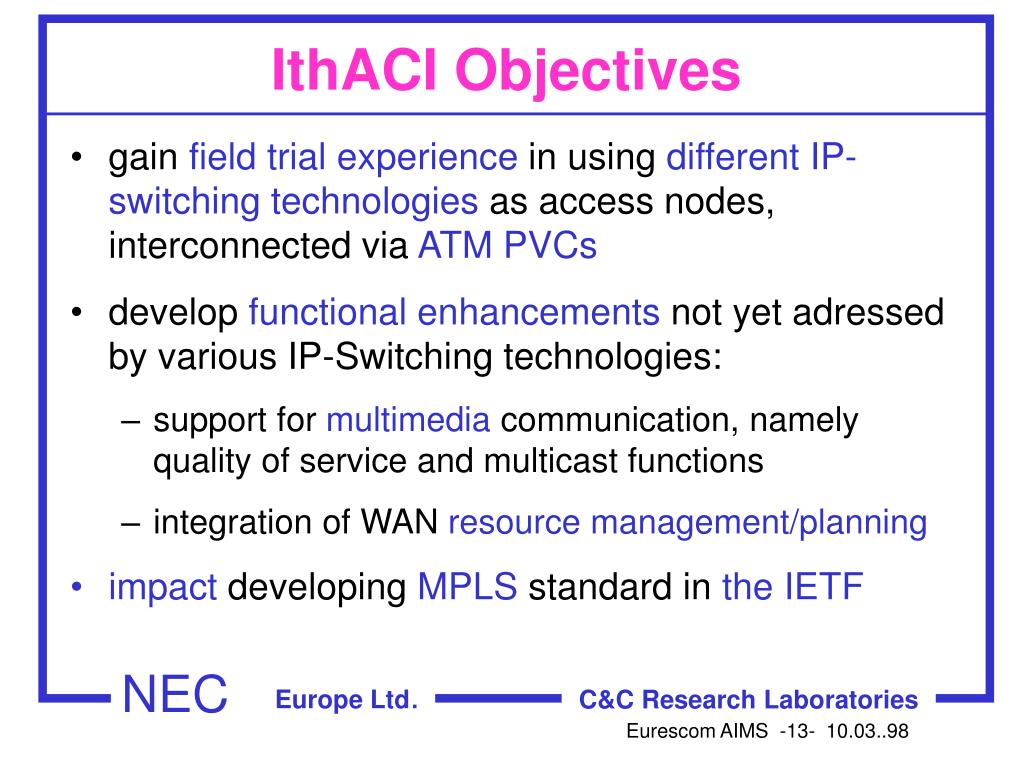 IthACI Objectives

• gain field trial experience in using different IP-switching technologies as access nodes, interconnected via ATM PVCs

• develop functional enhancements not yet adressed by various IP-Switching technologies:

– support for multimedia communication, namely quality of service and multicast functions

– integration of WAN resource management/planning

• impact developing MPLS standard in the IETF

NEC Europe Ltd. C&C Research Laboratories

Eurescom AIMS -13- 10.03..98